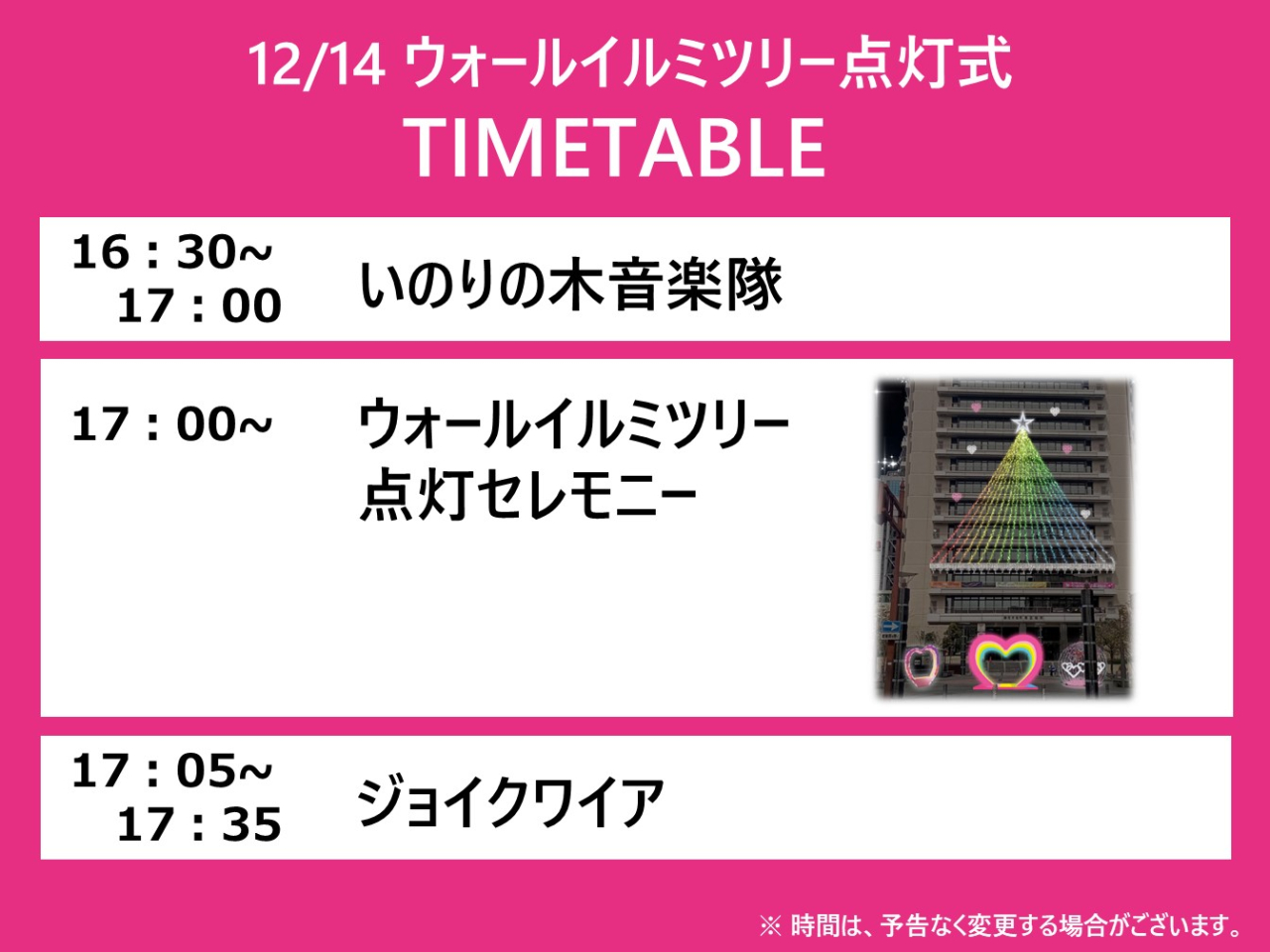 12/14 ウォールイルミツリー点灯式
TIMETABLE

16：30~
17：00
いのりの木音楽隊

17：00~
ウォールイルミツリー
点灯セレモニー

17：05~
17：35
ジョイクワイア

※ 時間は、予告なく変更する場合がございます。